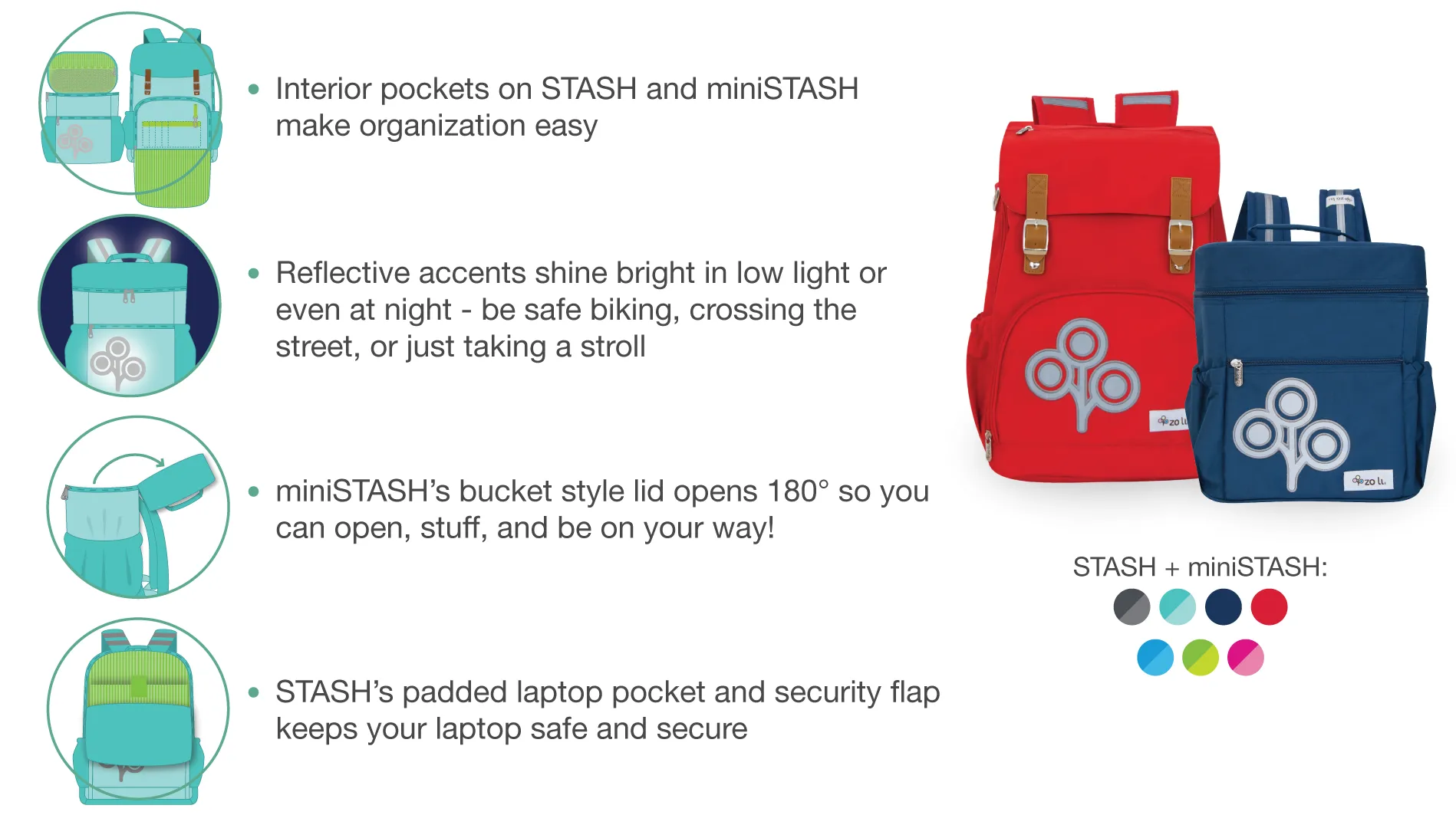 • Interior pockets on STASH and miniSTASH make organization easy

• Reflective accents shine bright in low light or even at night - be safe biking, crossing the street, or just taking a stroll

• miniSTASH's bucket style lid opens 180° so you can open, stuff, and be on your way!

• STASH's padded laptop pocket and security flap keeps your laptop safe and secure

zo li

zo li

STASH + miniSTASH: